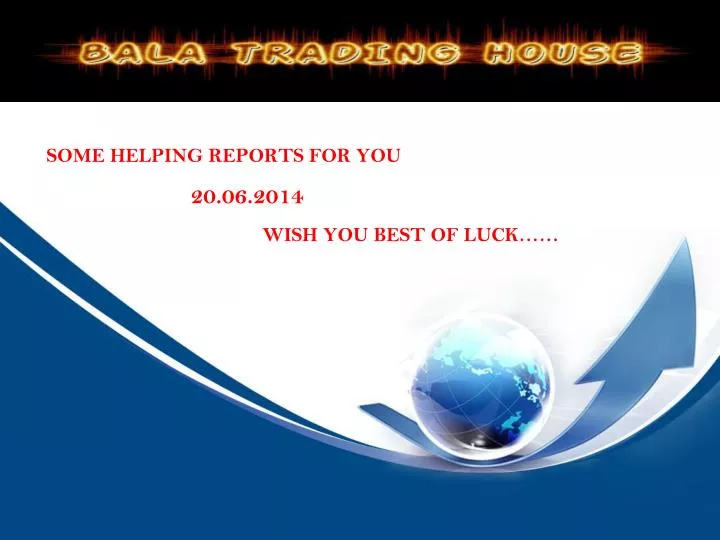 BALA TRADING HOUSE

SOME HELPING REPORTS FOR YOU

20.06.2014

WISH YOU BEST OF LUCK……